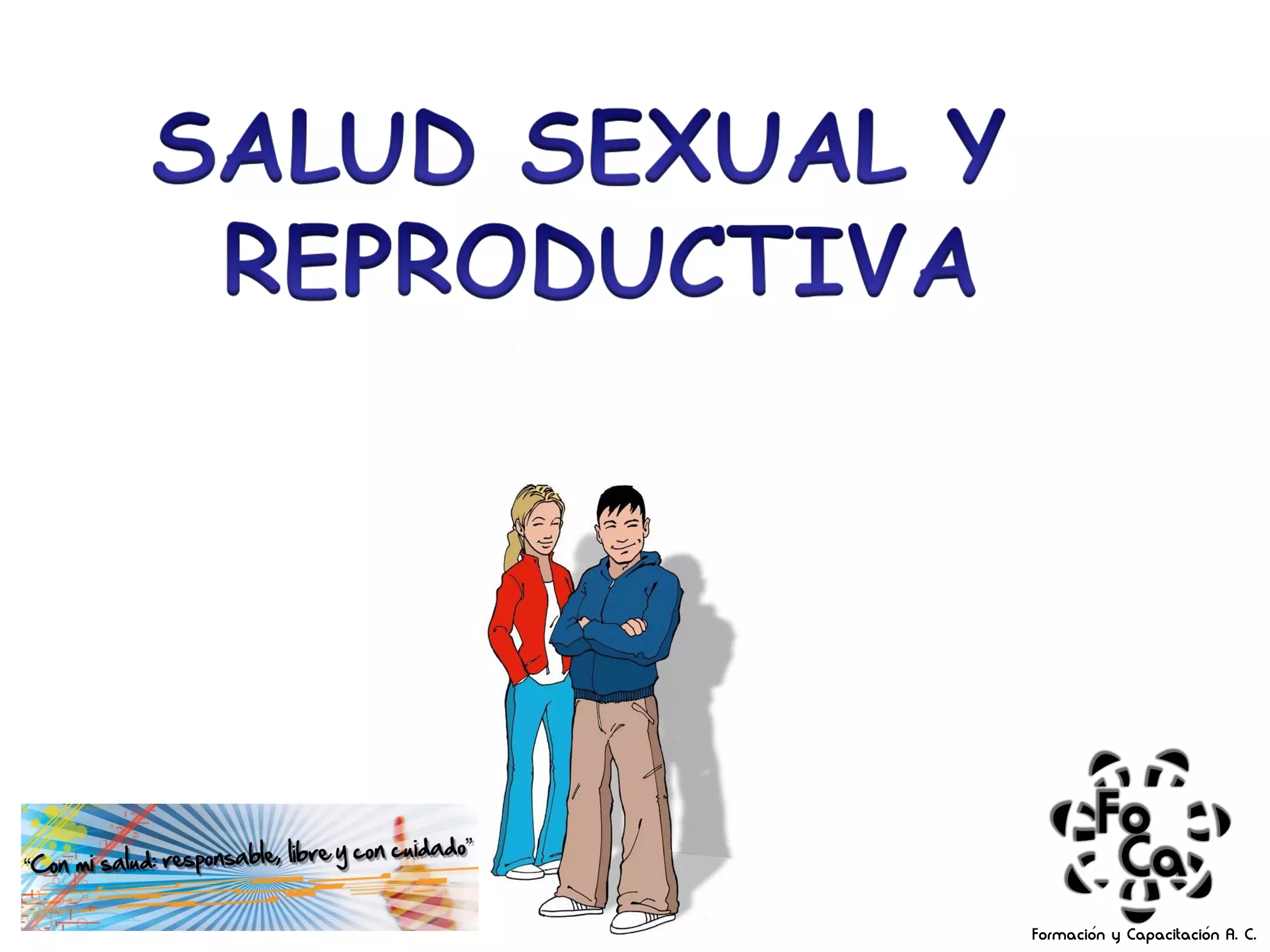 SALUD SEXUAL Y REPRODUCTIVA

"Con mi salud: responsable, libre y con cuidado"

Fo Ca

Formación y Capacitación A. C.